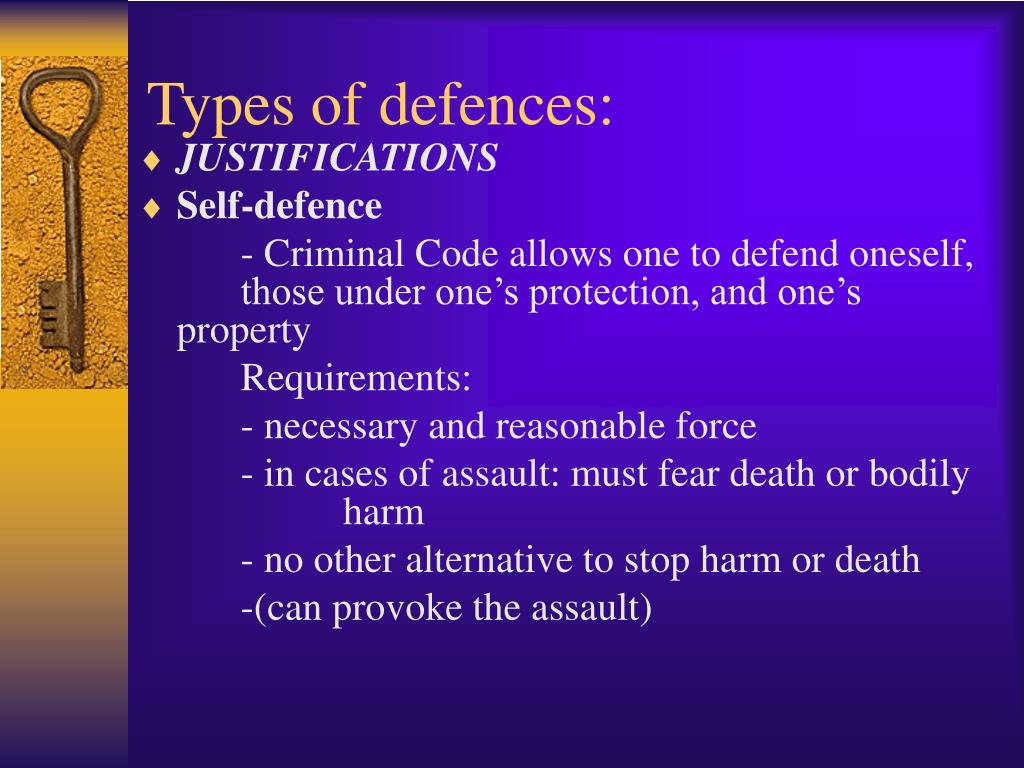 Types of defences:

♦ JUSTIFICATIONS
♦ Self-defence

- Criminal Code allows one to defend oneself, those under one’s protection, and one’s property

Requirements:

- necessary and reasonable force

- in cases of assault: must fear death or bodily harm

- no other alternative to stop harm or death

-(can provoke the assault)